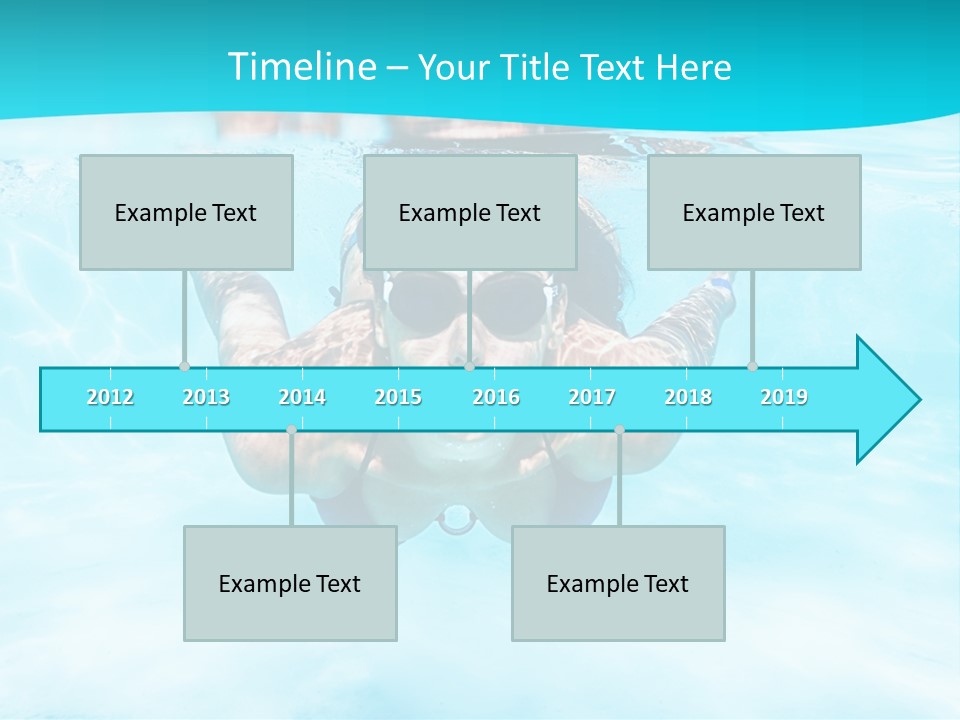 Timeline – Your Title Text Here

Example Text

Example Text

Example Text

2012 2013 2014 2015 2016 2017 2018 2019

Example Text

Example Text